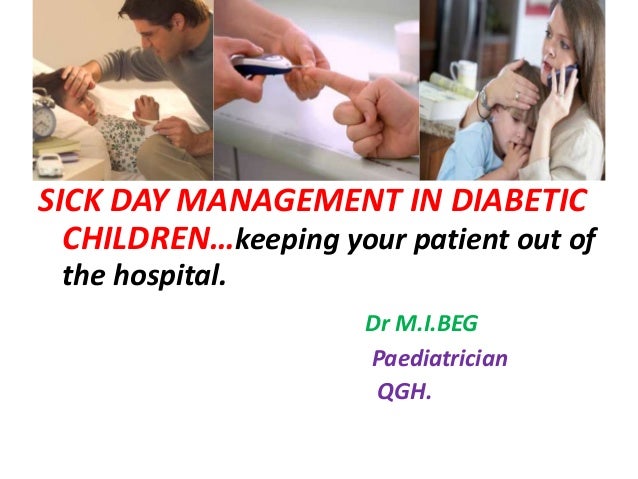 SICK DAY MANAGEMENT IN DIABETIC CHILDREN…keeping your patient out of the hospital.

Dr M.I.BEG

Paediatrician

QGH.